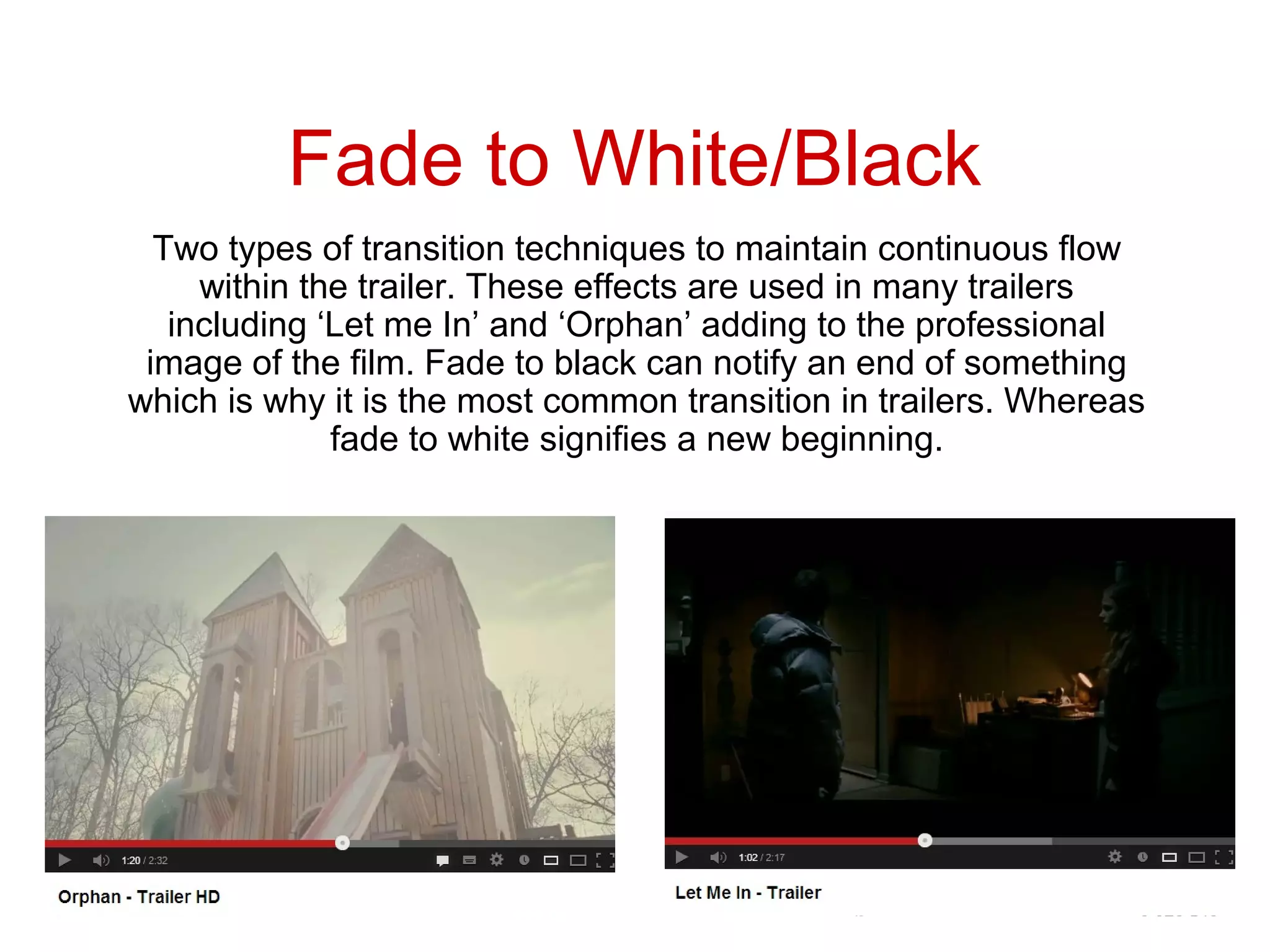 Fade to White/Black

Two types of transition techniques to maintain continuous flow within the trailer. These effects are used in many trailers including ‘Let me In’ and ‘Orphan’ adding to the professional image of the film. Fade to black can notify an end of something which is why it is the most common transition in trailers. Whereas fade to white signifies a new beginning.

1:20 / 2:32

Orphan - Trailer HD

1:02 / 2:17

Let Me In - Trailer